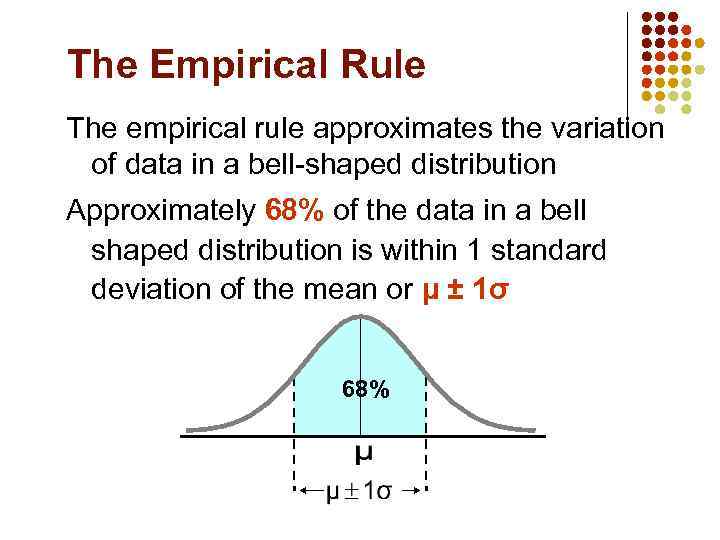 The Empirical Rule

The empirical rule approximates the variation of data in a bell-shaped distribution

Approximately 68% of the data in a bell shaped distribution is within 1 standard deviation of the mean or $\mu \pm 1\sigma$

68%

$\mu$

$\mu \pm 1\sigma$